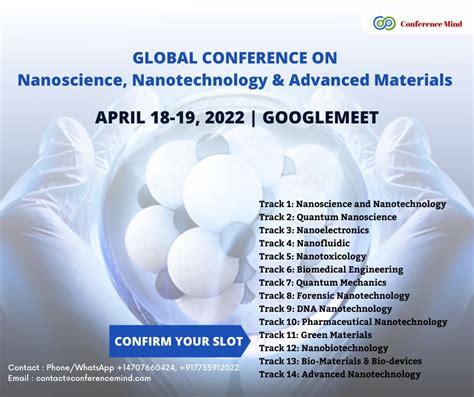 Conference Mind

GLOBAL CONFERENCE ON
Nanoscience, Nanotechnology & Advanced Materials

APRIL 18-19, 2022 | GOOGLEMEET

Track 1: Nanoscience and Nanotechnology
Track 2: Quantum Nanoscience
Track 3: Nanoelectronics
Track 4: Nanofluidic
Track 5: Nanotoxicology
Track 6: Biomedical Engineering
Track 7: Quantum Mechanics
Track 8: Forensic Nanotechnology
Track 9: DNA Nanotechnology
Track 10: Pharmaceutical Nanotechnology
Track 11: Green Materials
Track 12: Nanobiotechnology
Track 13: Bio-Materials & Bio-devices
Track 14: Advanced Nanotechnology

CONFIRM YOUR SLOT

Contact : Phone/WhatsApp +14707660424, +917735912022
Email : contact@conferencemind.com